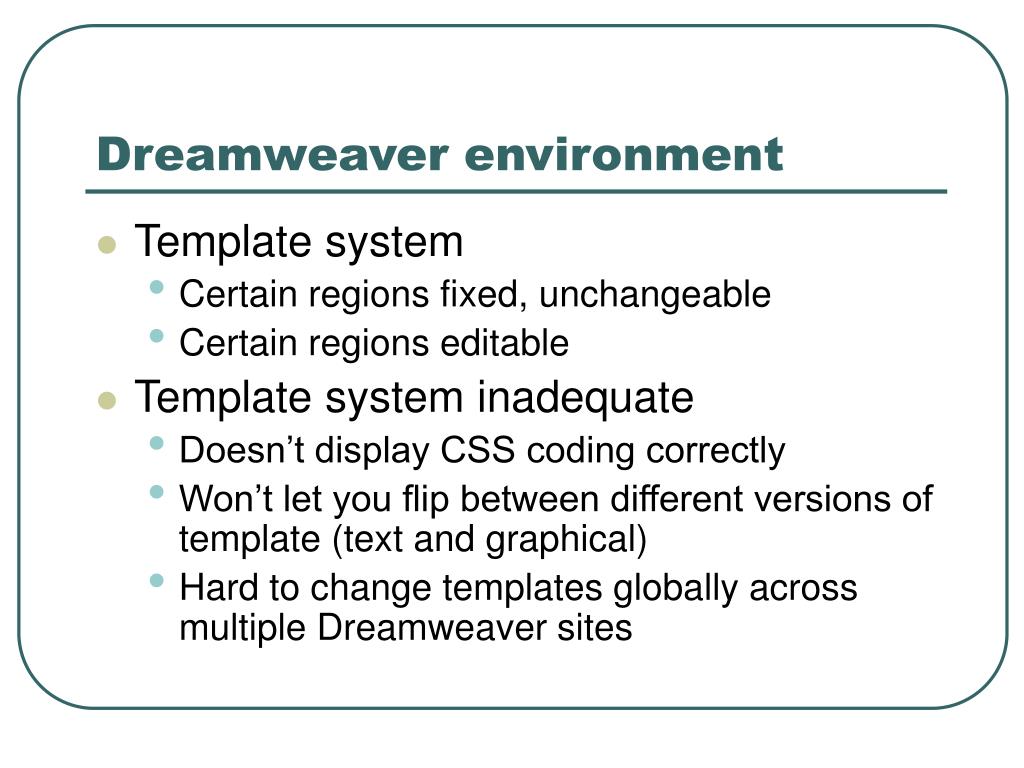 Dreamweaver environment

- Template system
  - Certain regions fixed, unchangeable
  - Certain regions editable
- Template system inadequate
  - Doesn’t display CSS coding correctly
  - Won’t let you flip between different versions of template (text and graphical)
  - Hard to change templates globally across multiple Dreamweaver sites